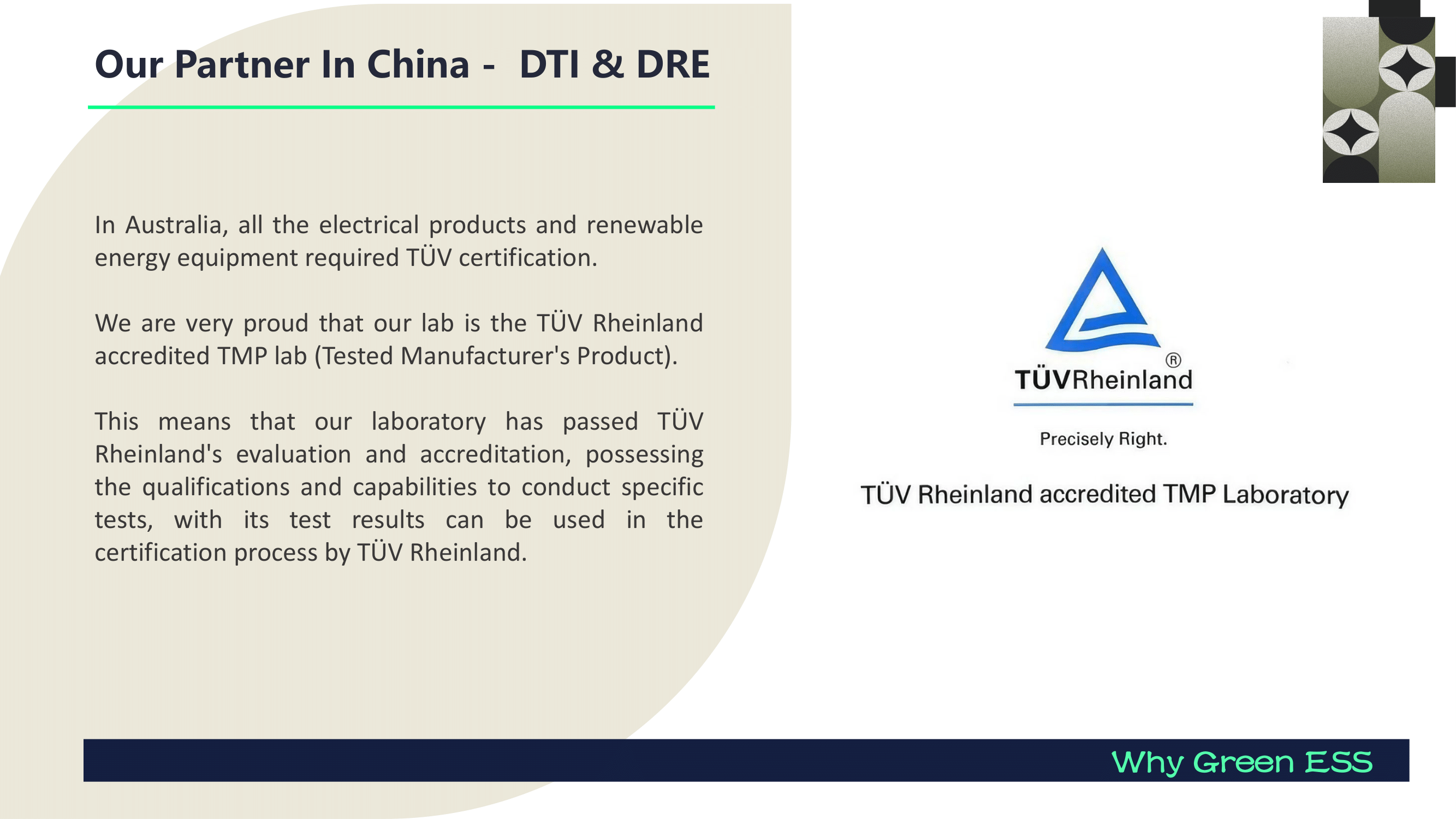 Our Partner In China - DTI & DRE

In Australia, all the electrical products and renewable energy equipment required TÜV certification.

We are very proud that our lab is the TÜV Rheinland accredited TMP lab (Tested Manufacturer's Product).

This means that our laboratory has passed TÜV Rheinland's evaluation and accreditation, possessing the qualifications and capabilities to conduct specific tests, with its test results can be used in the certification process by TÜV Rheinland.

TÜVRheinland®

Precisely Right.

TÜV Rheinland accredited TMP Laboratory

Why Green ESS